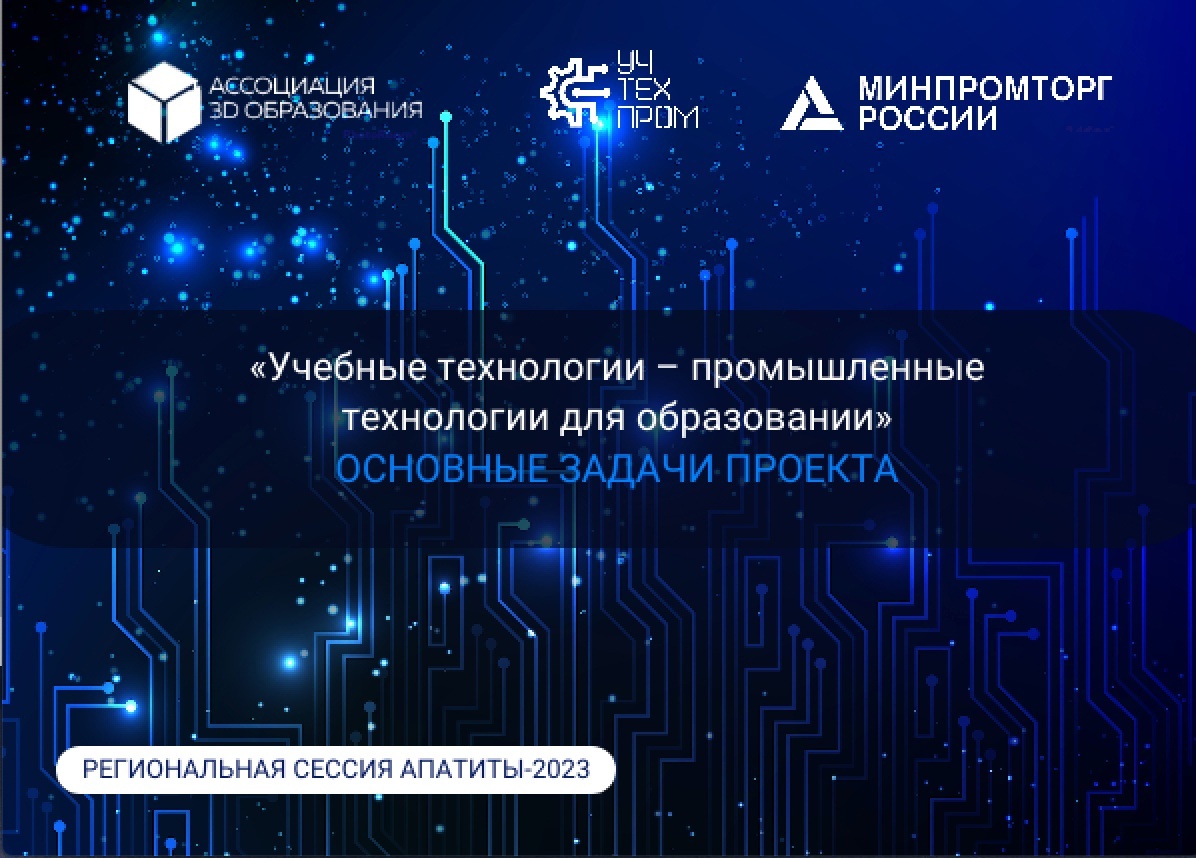 АССОЦИАЦИЯ 3D ОБРАЗОВАНИЯ

УЧ ТЕХ ПРОМ

МИНПРОМТОРГ РОССИИ

«Учебные технологии – промышленные технологии для образовании»

ОСНОВНЫЕ ЗАДАЧИ ПРОЕКТА

РЕГИОНАЛЬНАЯ СЕССИЯ АПАТИТЫ-2023